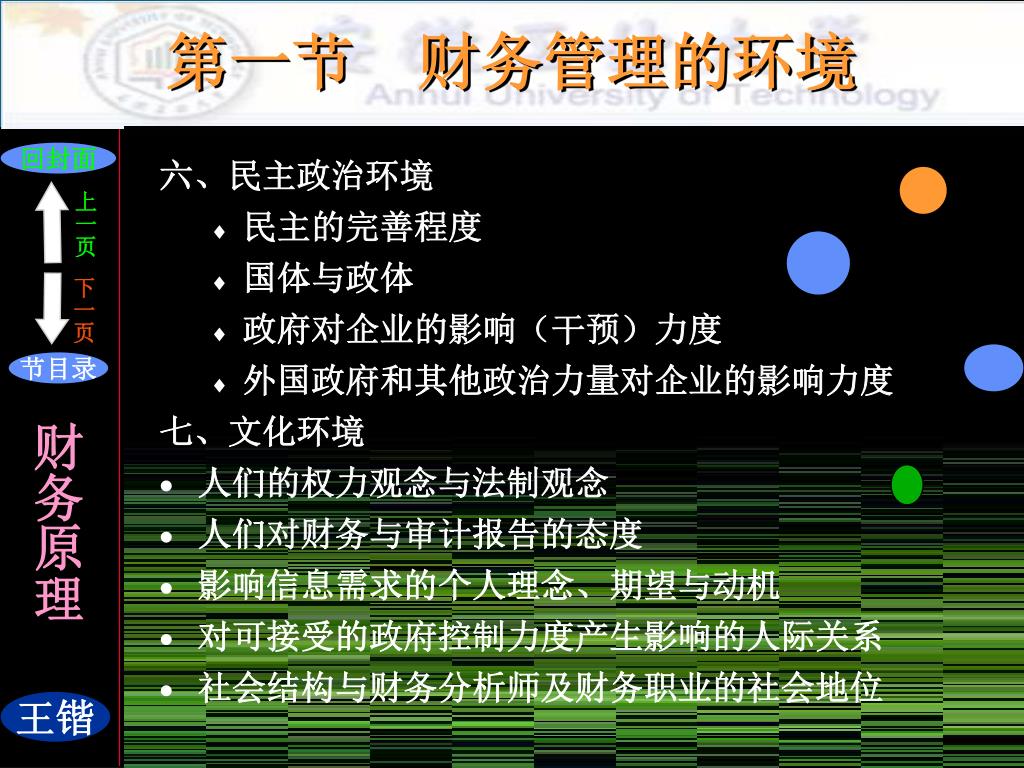 第一节 财务管理的环境

Anhui University of Technology

回封面

上一页

下一页

节目录

财务原理

王锴

六、民主政治环境

♦ 民主的完善程度

♦ 国体与政体

♦ 政府对企业的影响（干预）力度

♦ 外国政府和其他政治力量对企业的影响力度

七、文化环境

• 人们的权力观念与法制观念

• 人们对财务与审计报告的态度

• 影响信息需求的个人理念、期望与动机

• 对可接受的政府控制力度产生影响的人际关系

• 社会结构与财务分析师及财务职业的社会地位